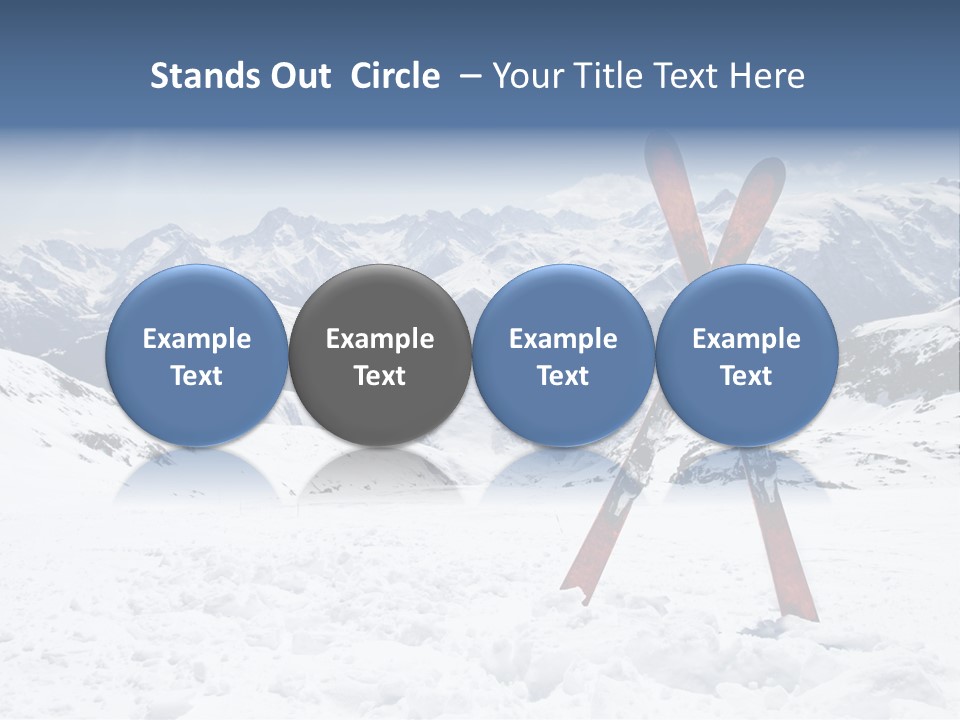 Stands Out Circle – Your Title Text Here

Example Text

Example Text

Example Text

Example Text